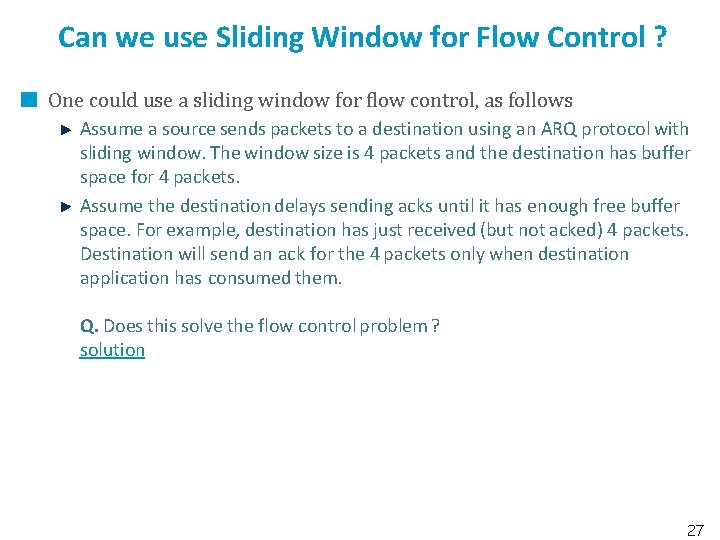 Can we use Sliding Window for Flow Control ?

One could use a sliding window for flow control, as follows

Assume a source sends packets to a destination using an ARQ protocol with sliding window. The window size is 4 packets and the destination has buffer space for 4 packets.

Assume the destination delays sending acks until it has enough free buffer space. For example, destination has just received (but not acked) 4 packets. Destination will send an ack for the 4 packets only when destination application has consumed them.

Q. Does this solve the flow control problem ?
solution

27